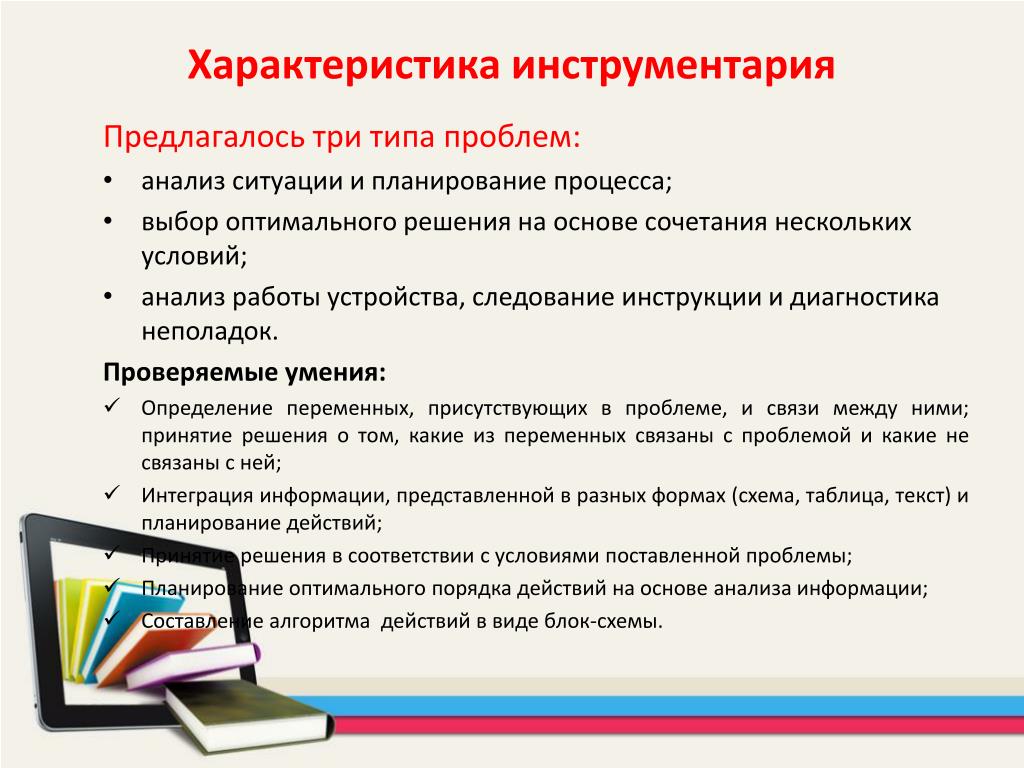 Характеристика инструментария

Предлагалось три типа проблем:

• анализ ситуации и планирование процесса;
• выбор оптимального решения на основе сочетания нескольких условий;
• анализ работы устройства, следование инструкции и диагностика неполадок.

Проверяемые умения:

✓ Определение переменных, присутствующих в проблеме, и связи между ними; принятие решения о том, какие из переменных связаны с проблемой и какие не связаны с ней;
✓ Интеграция информации, представленной в разных формах (схема, таблица, текст) и планирование действий;
✓ Принятие решения в соответствии с условиями поставленной проблемы;
✓ Планирование оптимального порядка действий на основе анализа информации;
✓ Составление алгоритма действий в виде блок-схемы.